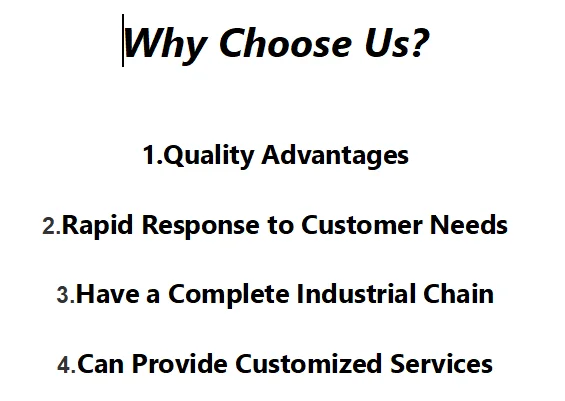 Why Choose Us?

1.Quality Advantages

2.Rapid Response to Customer Needs

3.Have a Complete Industrial Chain

4.Can Provide Customized Services